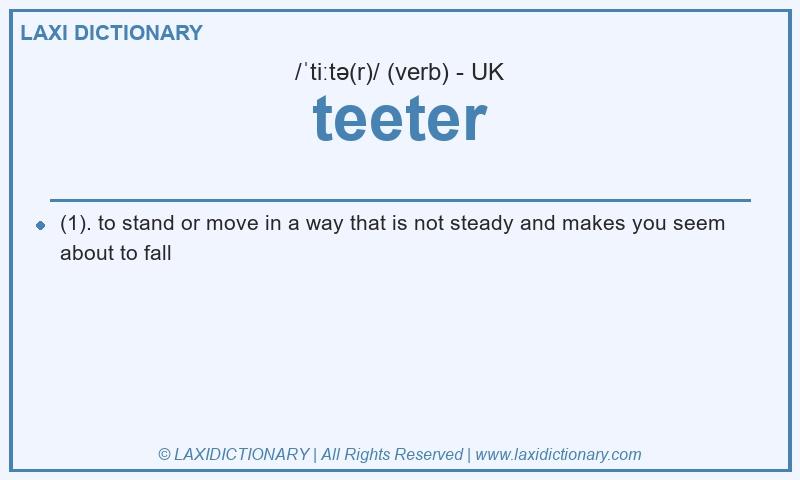 LAXI DICTIONARY

/ˈtiːtə(r)/ (verb) - UK

teeter

(1). to stand or move in a way that is not steady and makes you seem about to fall

© LAXIDICTIONARY | All Rights Reserved | www.laxidictionary.com